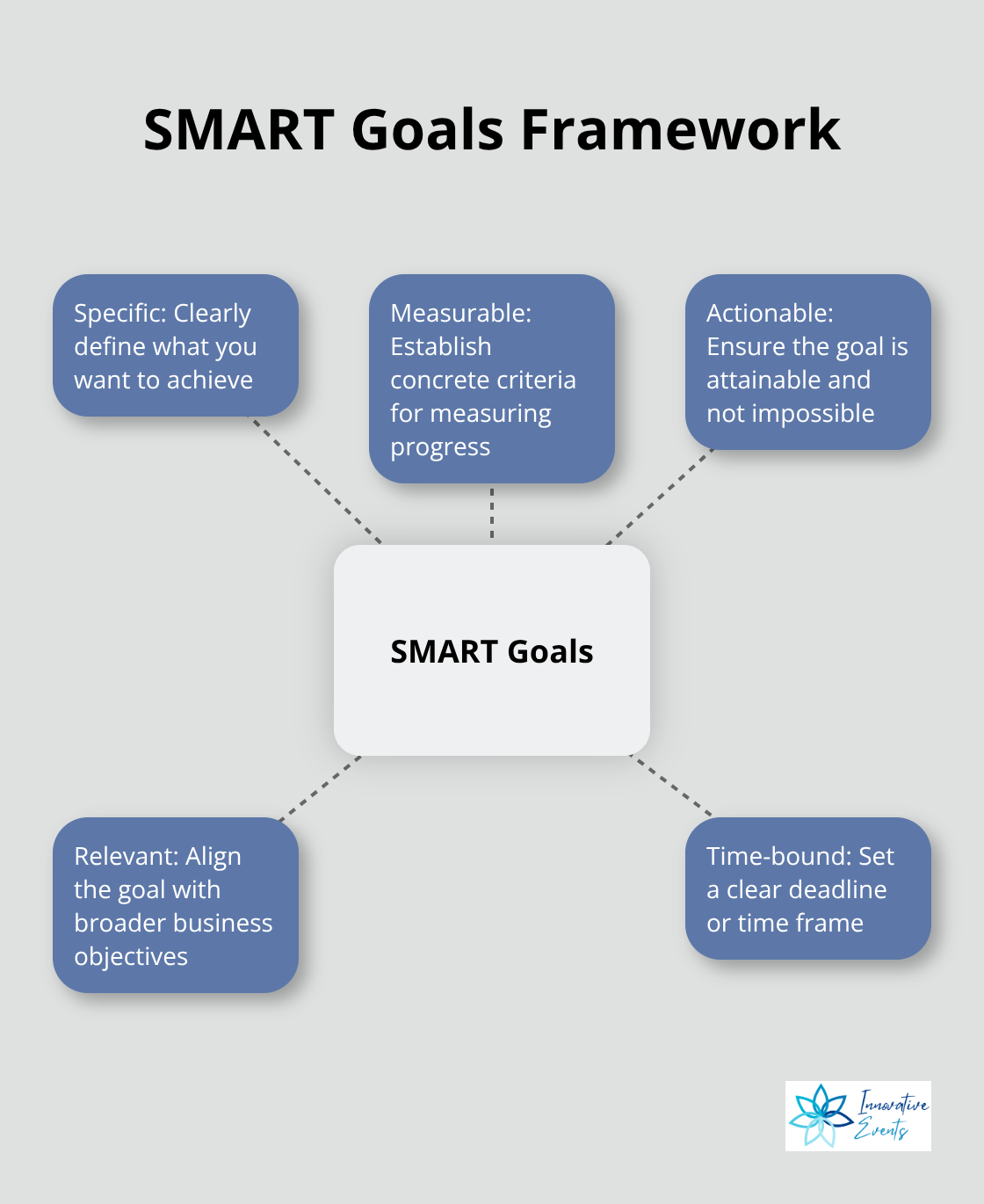 SMART Goals Framework

Specific: Clearly define what you want to achieve

Measurable: Establish concrete criteria for measuring progress

Actionable: Ensure the goal is attainable and not impossible

SMART Goals

Relevant: Align the goal with broader business objectives

Time-bound: Set a clear deadline or time frame

Innovative Events